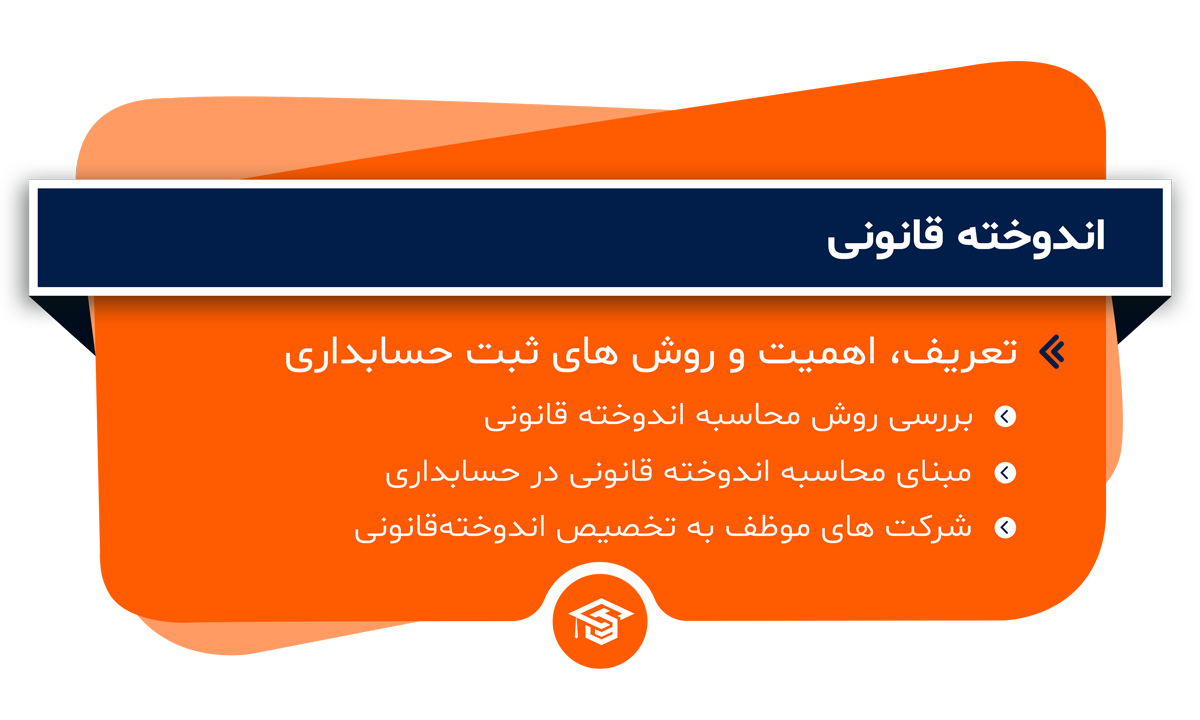 اندوخته قانونی

تعریف، اهمیت و روش های ثبت حسابداری

بررسی روش محاسبه اندوخته قانونی

مبنای محاسبه اندوخته قانونی در حسابداری

شرکت های موظف به تخصیص اندوخته‌قانونی